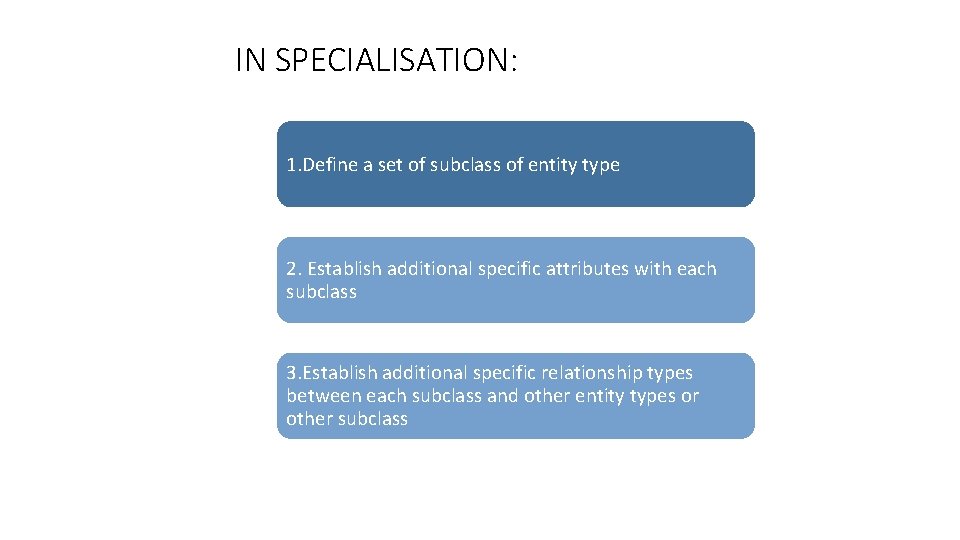 IN SPECIALISATION:

1.Define a set of subclass of entity type

2. Establish additional specific attributes with each subclass

3.Establish additional specific relationship types between each subclass and other entity types or other subclass